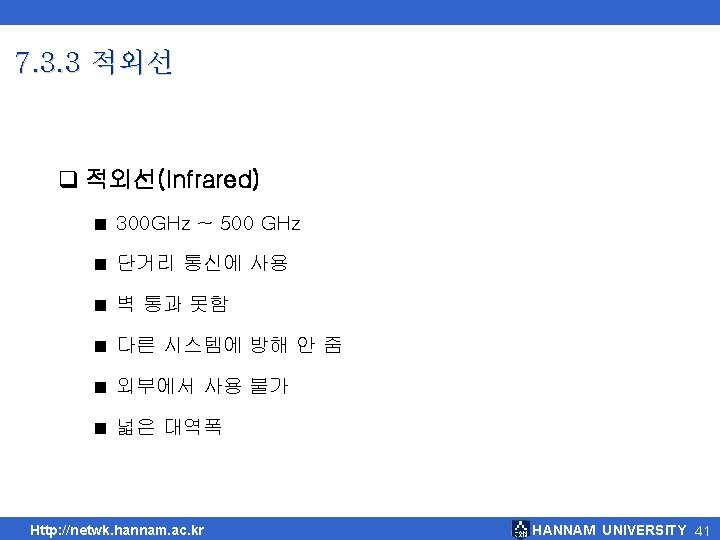 7.3.3 적외선

❑ 적외선(Infrared)

■ 300GHz ~ 500 GHz

■ 단거리 통신에 사용

■ 벽 통과 못함

■ 다른 시스템에 방해 안 줌

■ 외부에서 사용 불가

■ 넓은 대역폭

Http://netwk.hannam.ac.kr

HANNAM UNIVERSITY 41